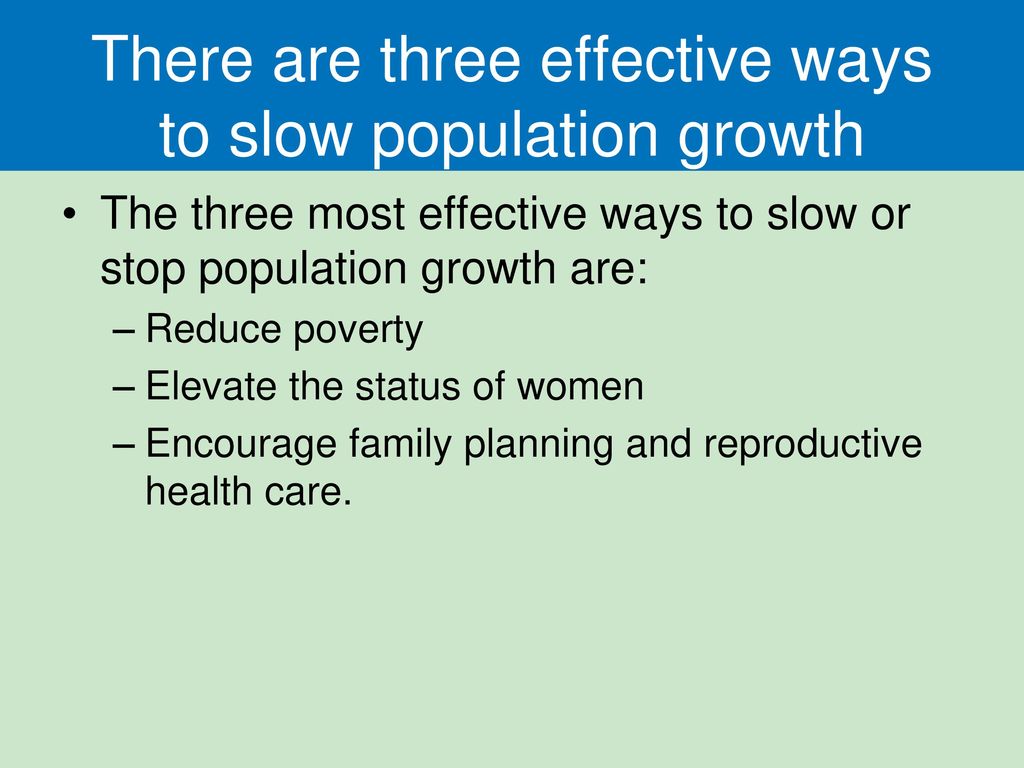 There are three effective ways to slow population growth

• The three most effective ways to slow or stop population growth are:
– Reduce poverty
– Elevate the status of women
– Encourage family planning and reproductive health care.